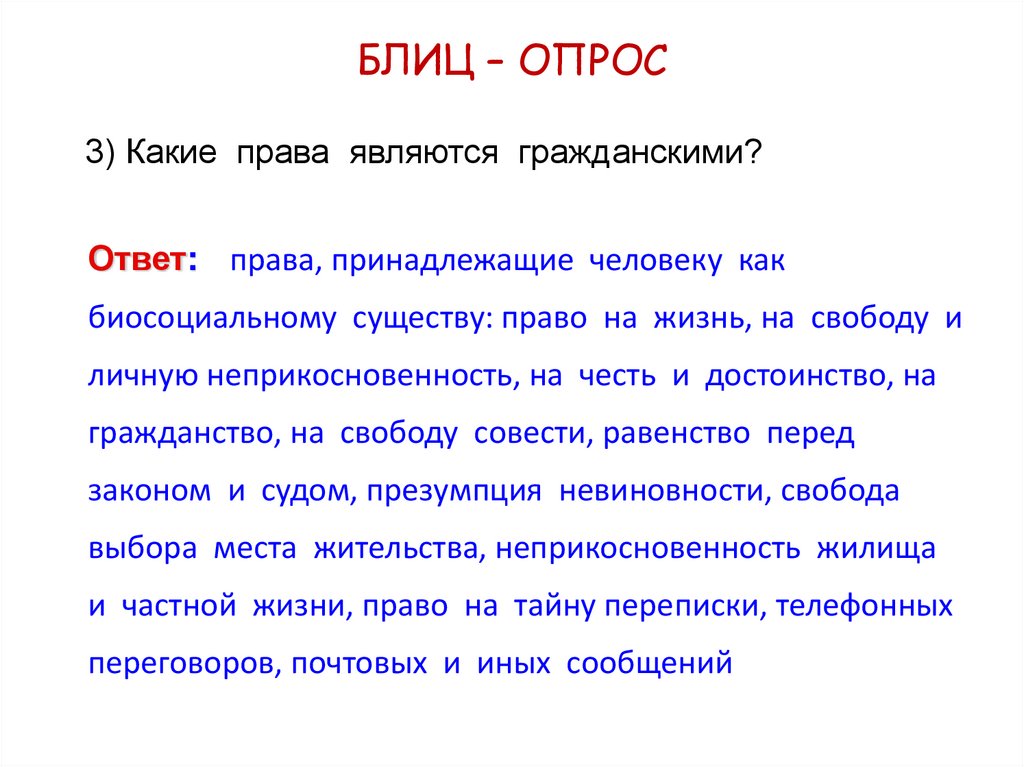 БЛИЦ – ОПРОС

3) Какие права являются гражданскими?

Ответ: права, принадлежащие человеку как биосоциальному существу: право на жизнь, на свободу и личную неприкосновенность, на честь и достоинство, на гражданство, на свободу совести, равенство перед законом и судом, презумпция невиновности, свобода выбора места жительства, неприкосновенность жилища и частной жизни, право на тайну переписки, телефонных переговоров, почтовых и иных сообщений